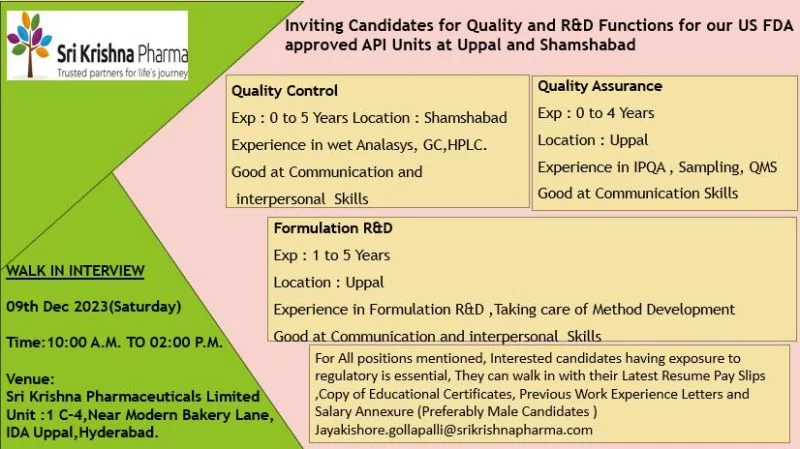 Sri Krishna Pharma
Trusted partners for life's journey

Inviting Candidates for Quality and R&D Functions for our US FDA approved API Units at Uppal and Shamshabad

Quality Control
Exp : 0 to 5 Years Location : Shamshabad
Experience in wet Analasys, GC,HPLC.
Good at Communication and interpersonal Skills

Quality Assurance
Exp : 0 to 4 Years
Location : Uppal
Experience in IPQA , Sampling, QMS
Good at Communication Skills

Formulation R&D
Exp : 1 to 5 Years
Location : Uppal
Experience in Formulation R&D ,Taking care of Method Development
Good at Communication and interpersonal Skills

WALK IN INTERVIEW
09th Dec 2023(Saturday)
Time:10:00 A.M. TO 02:00 P.M.

Venue:
Sri Krishna Pharmaceuticals Limited
Unit :1 C-4,Near Modern Bakery Lane, IDA Uppal,Hyderabad.

For All positions mentioned, Interested candidates having exposure to regulatory is essential, They can walk in with their Latest Resume Pay Slips ,Copy of Educational Certificates, Previous Work Experience Letters and Salary Annexure (Preferably Male Candidates )
Jayakishore.gollapalli@srikrishnapharma.com